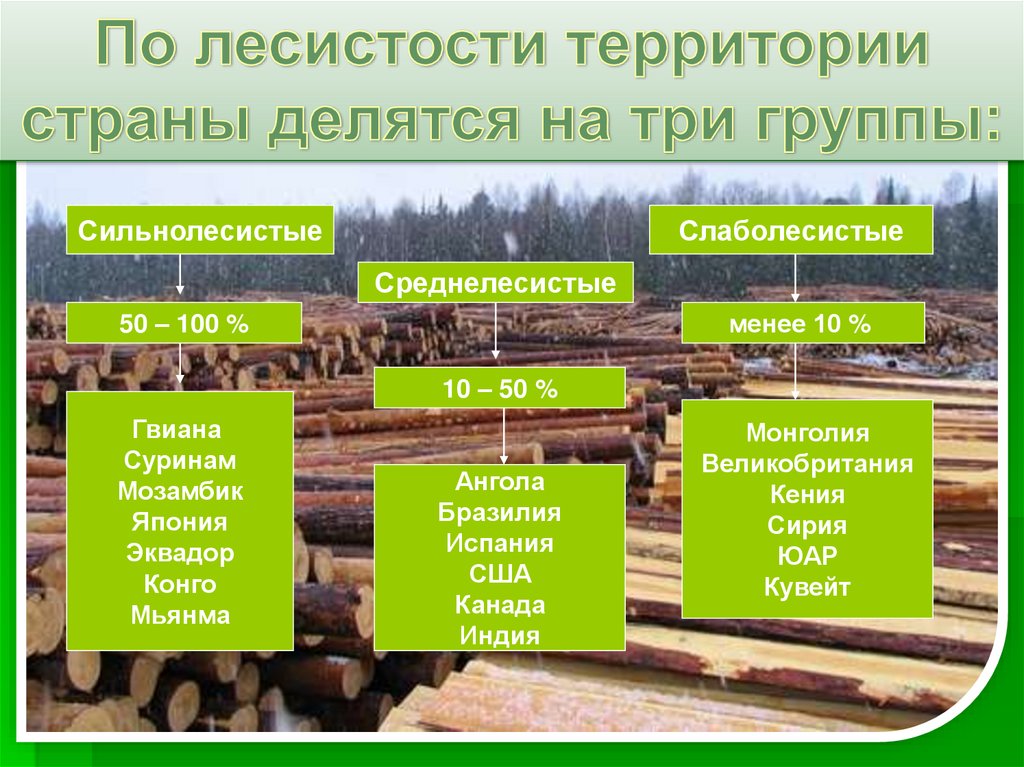 По лесистости территории страны делятся на три группы:

Сильнолесистые

50 – 100 %

Гвиана
Суринам
Мозамбик
Япония
Эквадор
Конго
Мьянма

Среднелесистые

10 – 50 %

Ангола
Бразилия
Испания
США
Канада
Индия

Слаболесистые

менее 10 %

Монголия
Великобритания
Кения
Сирия
ЮАР
Кувейт